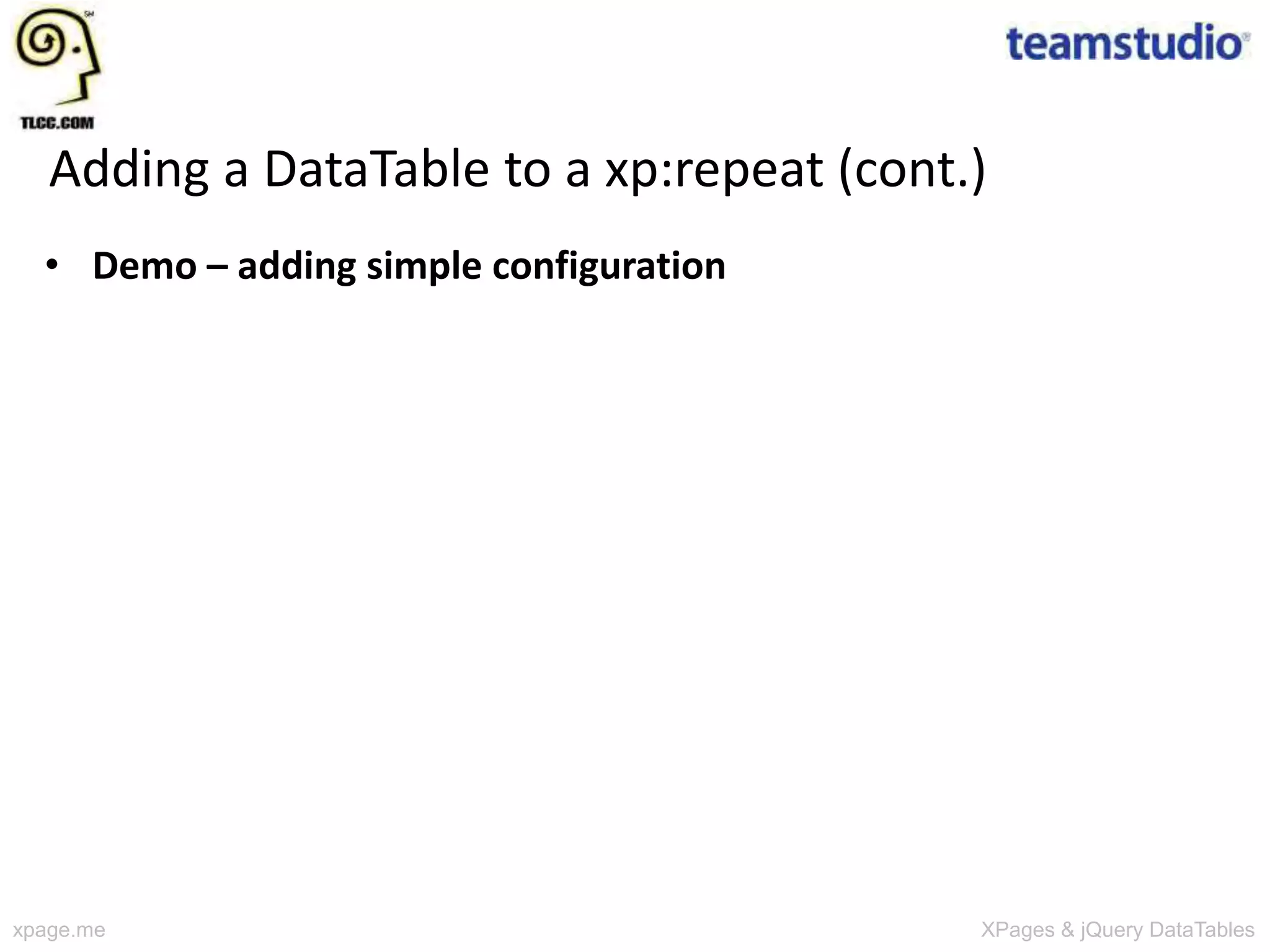 TLCC.COM

teamstudio

Adding a DataTable to a xp:repeat (cont.)

• Demo – adding simple configuration

xpage.me

XPages & jQuery DataTables